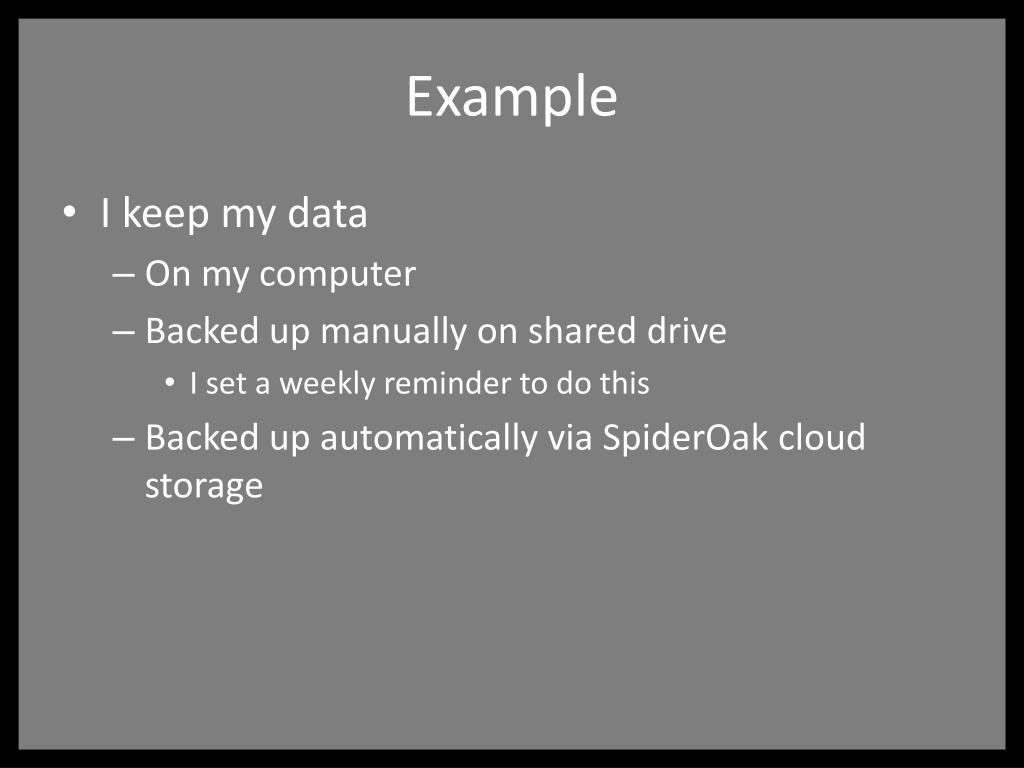 Example

• I keep my data
– On my computer
– Backed up manually on shared drive
• I set a weekly reminder to do this
– Backed up automatically via SpiderOak cloud storage